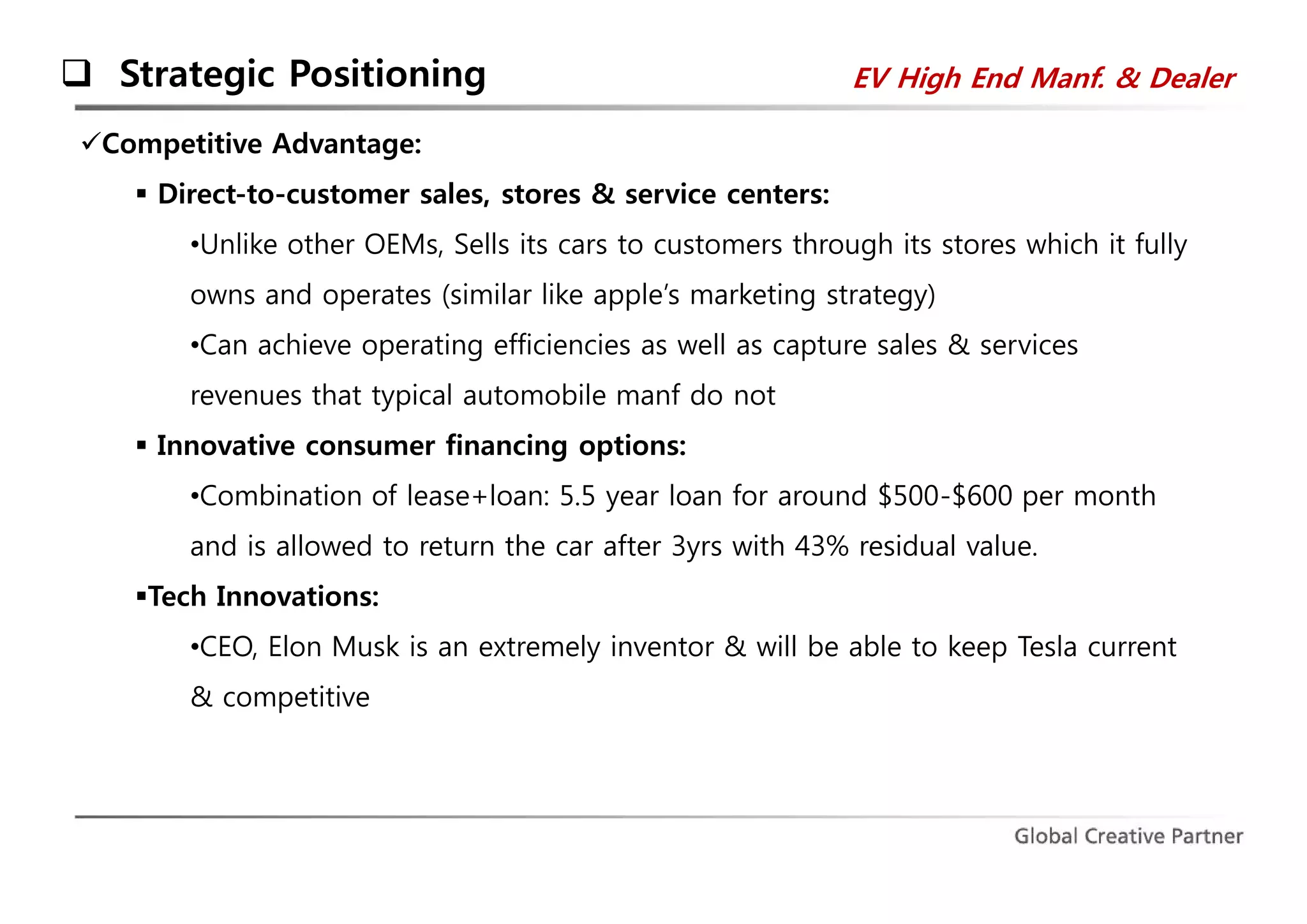 ❑ Strategic Positioning

EV High End Manf. & Dealer

✓Competitive Advantage:

▪ Direct-to-customer sales, stores & service centers:

•Unlike other OEMs, Sells its cars to customers through its stores which it fully owns and operates (similar like apple's marketing strategy)

•Can achieve operating efficiencies as well as capture sales & services revenues that typical automobile manf do not

▪ Innovative consumer financing options:

•Combination of lease+loan: 5.5 year loan for around \$500-\$600 per month and is allowed to return the car after 3yrs with 43% residual value.

▪Tech Innovations:

•CEO, Elon Musk is an extremely inventor & will be able to keep Tesla current & competitive

Global Creative Partner